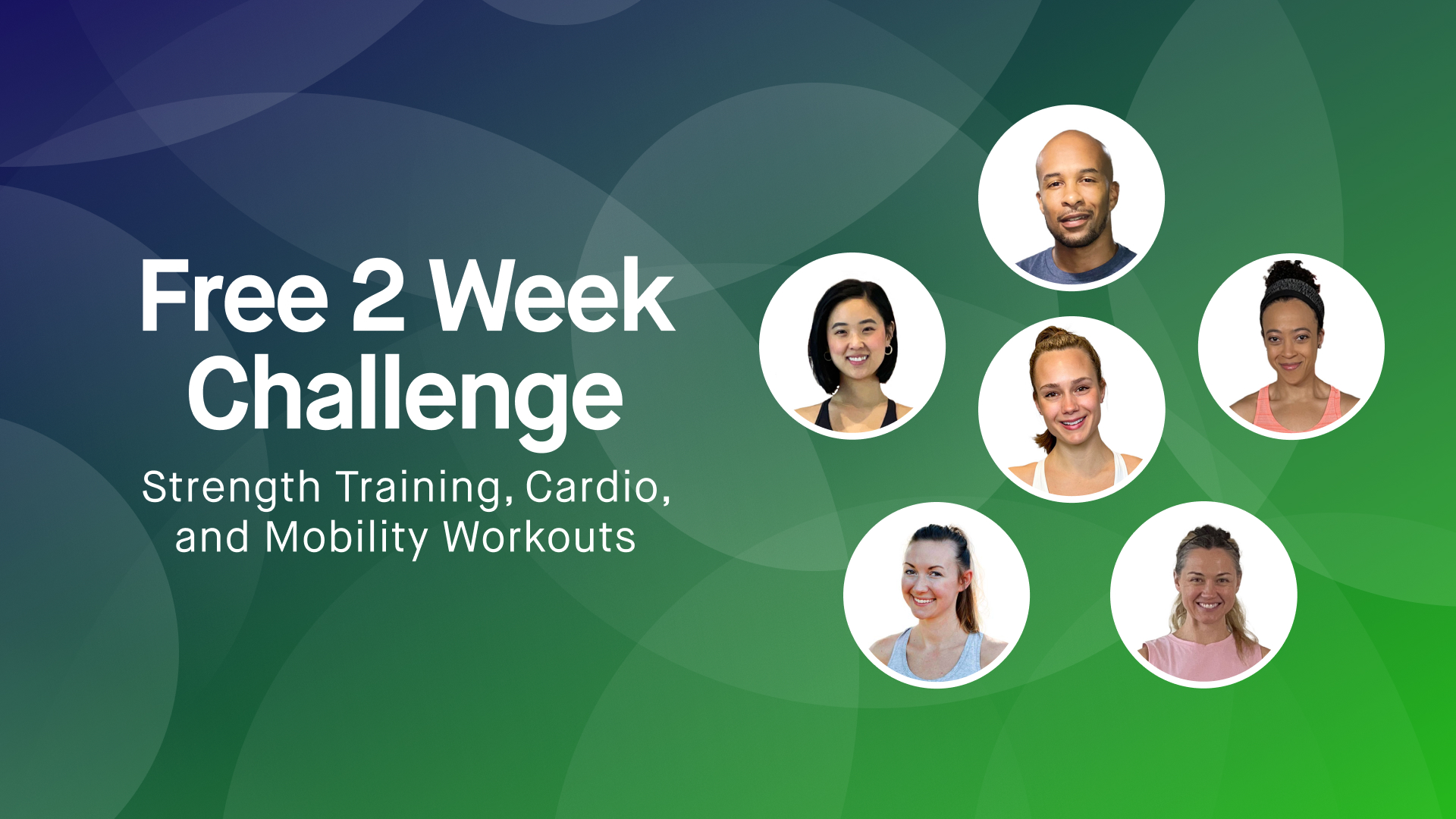 Free 2 Week Challenge

Strength Training, Cardio, and Mobility Workouts